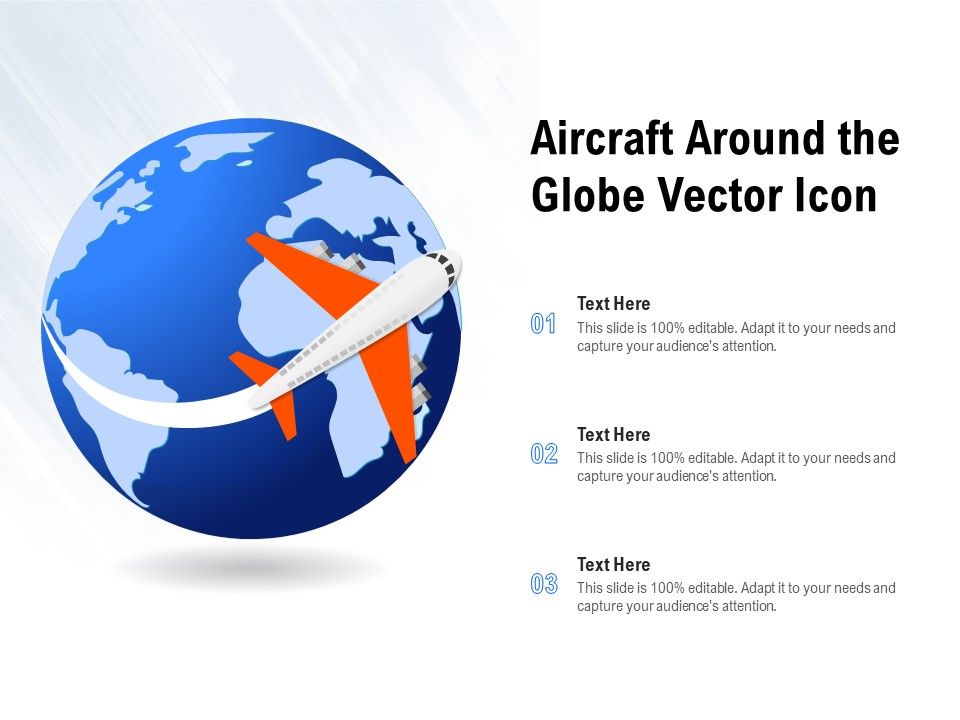 Aircraft Around the Globe Vector Icon

01
Text Here
This slide is 100% editable. Adapt it to your needs and capture your audience's attention.

02
Text Here
This slide is 100% editable. Adapt it to your needs and capture your audience's attention.

03
Text Here
This slide is 100% editable. Adapt it to your needs and capture your audience's attention.